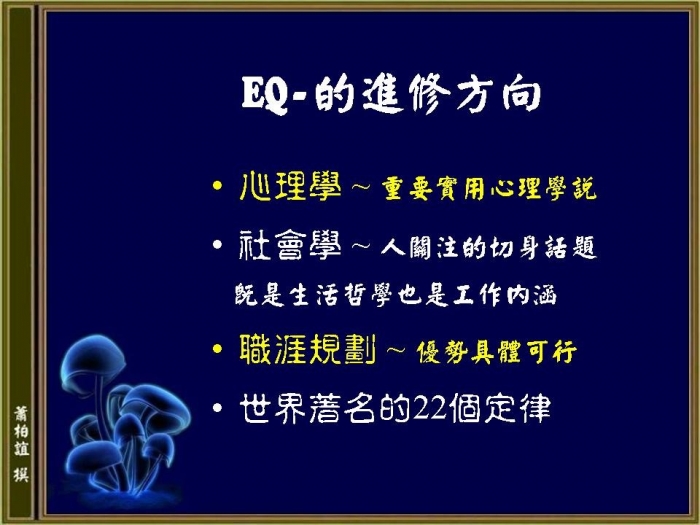 EQ-的進修方向

• 心理學 ~ 重要實用心理學說

• 社會學 ~ 人關注的切身話題
既是生活哲學也是工作內涵

• 職涯規劃 ~ 優勢具體可行

• 世界著名的22個定律

蕭柏誼 撰